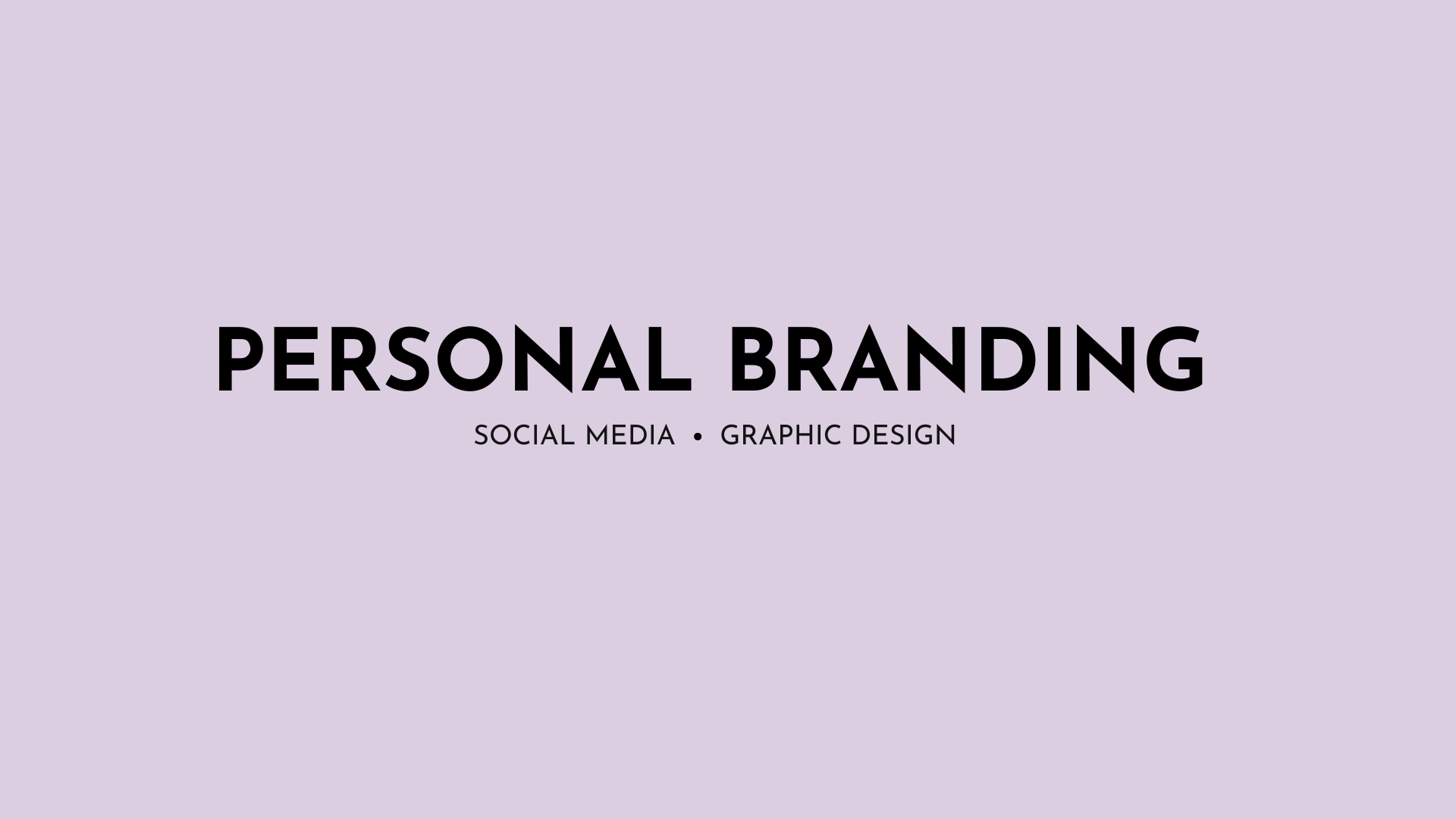 PERSONAL BRANDING

SOCIAL MEDIA • GRAPHIC DESIGN